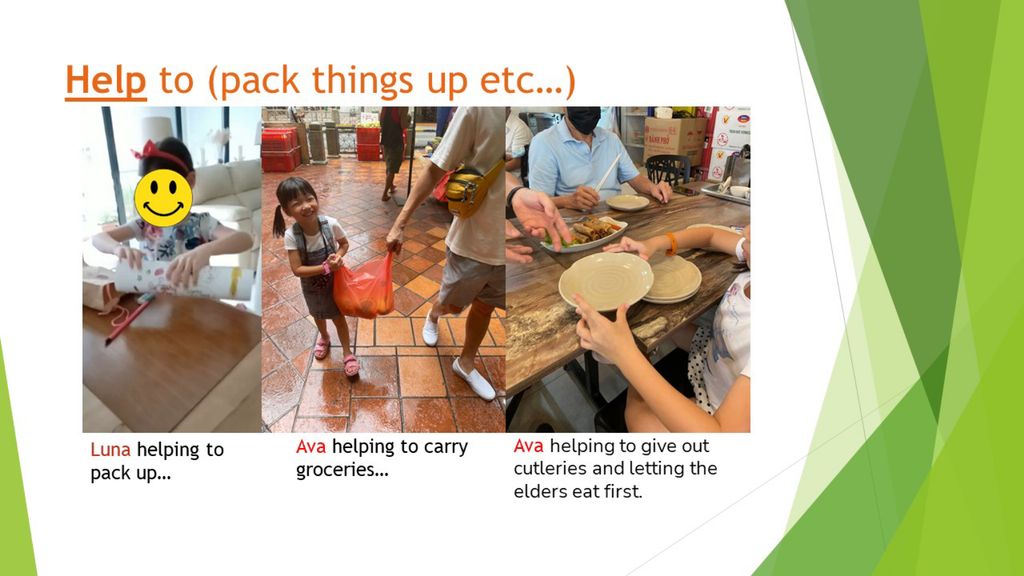 Help to (pack things up etc…)

Luna helping to pack up…

Ava helping to carry groceries…

Ava helping to give out cutleries and letting the elders eat first.